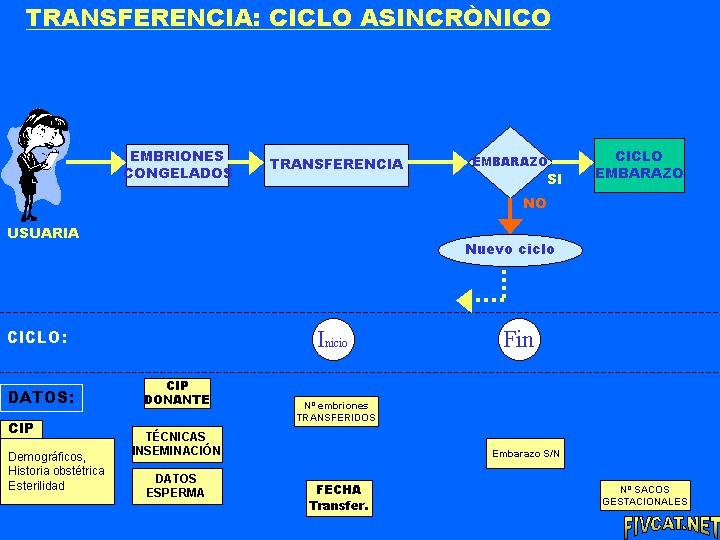 TRANSFERENCIA: CICLO ASINCRÒNICO

USUARIA

EMBRIONES CONGELADOS

TRANSFERENCIA

EMBARAZO

SI

CICLO EMBARAZO

NO

Nuevo ciclo

CICLO:

Inicio

Fin

DATOS:

CIP

Demográficos, Historia obstétrica Esterilidad

CIP DONANTE

TÉCNICAS INSEMINACIÓN

DATOS ESPERMA

Nº embriones TRANSFERIDOS

FECHA Transfer.

Embarazo S/N

Nº SACOS GESTACIONALES

FIVCAT.NET